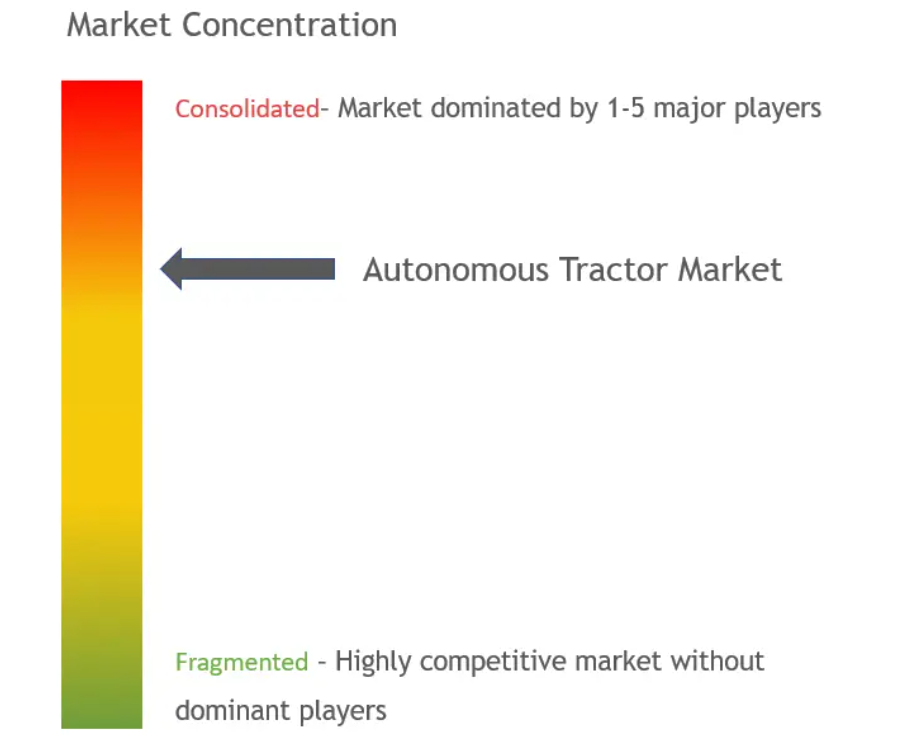 Market Concentration

Consolidated- Market dominated by 1-5 major players

Autonomous Tractor Market

Fragmented - Highly competitive market without dominant players